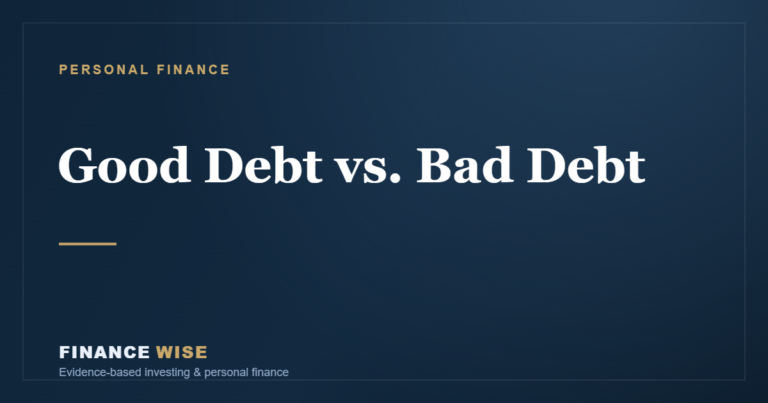 PERSONAL FINANCE

Good Debt vs. Bad Debt

FINANCE WISE

Evidence-based investing & personal finance